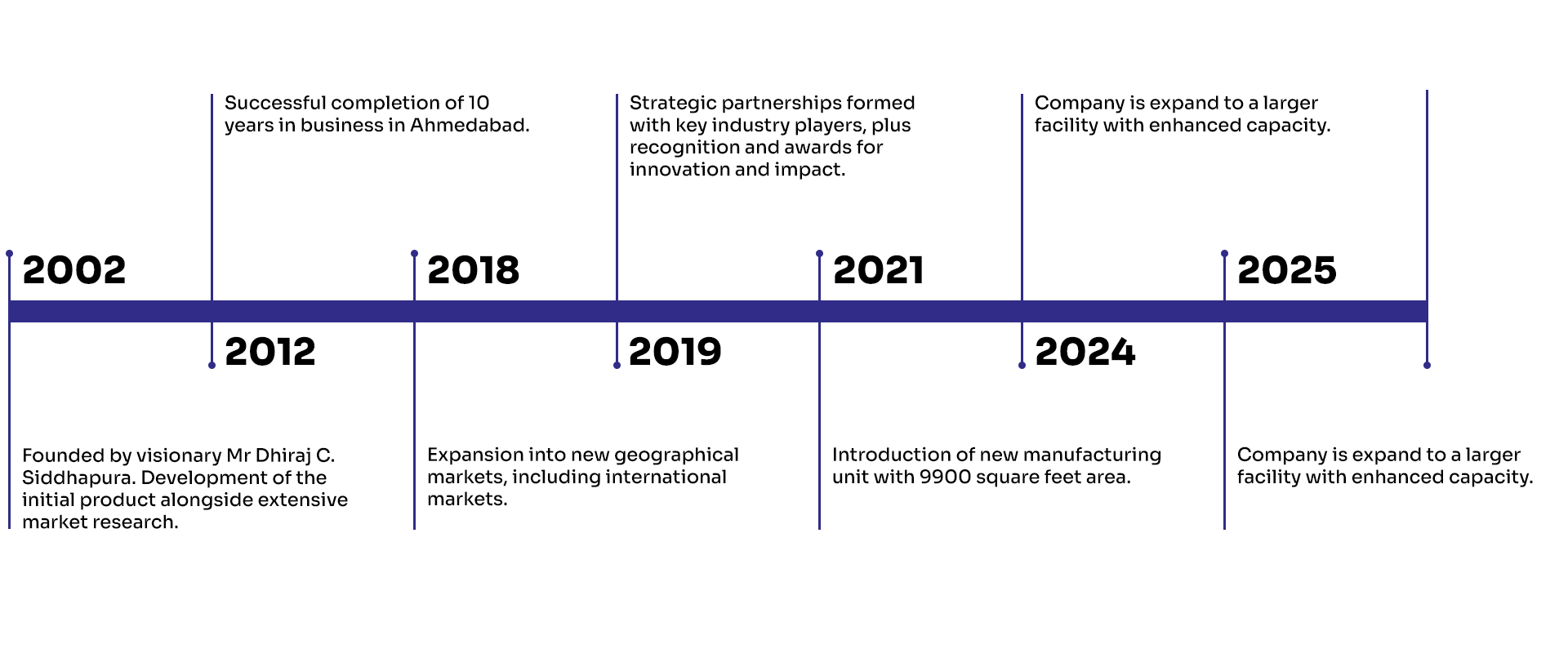 2002

Founded by visionary Mr Dhiraj C. Siddhapura. Development of the initial product alongside extensive market research.

2012

Successful completion of 10 years in business in Ahmedabad.

2018

Expansion into new geographical markets, including international markets.

2019

Strategic partnerships formed with key industry players, plus recognition and awards for innovation and impact.

2021

Introduction of new manufacturing unit with 9900 square feet area.

2024

Company is expand to a larger facility with enhanced capacity.

2025

Company is expand to a larger facility with enhanced capacity.